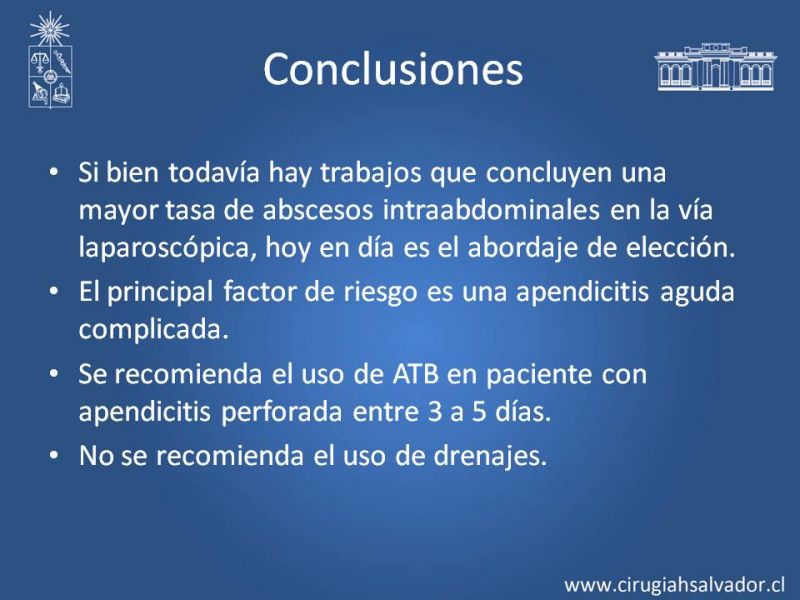 Conclusiones

• Si bien todavía hay trabajos que concluyen una mayor tasa de abscesos intraabdominales en la vía laparoscópica, hoy en día es el abordaje de elección.
• El principal factor de riesgo es una apendicitis aguda complicada.
• Se recomienda el uso de ATB en paciente con apendicitis perforada entre 3 a 5 días.
• No se recomienda el uso de drenajes.

www.cirugiahsalvador.cl